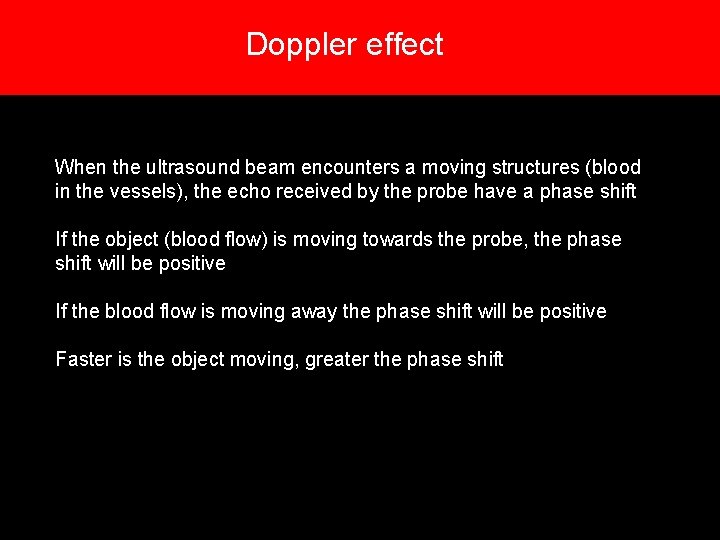 Doppler effect

When the ultrasound beam encounters a moving structures (blood in the vessels), the echo received by the probe have a phase shift

If the object (blood flow) is moving towards the probe, the phase shift will be positive

If the blood flow is moving away the phase shift will be positive

Faster is the object moving, greater the phase shift